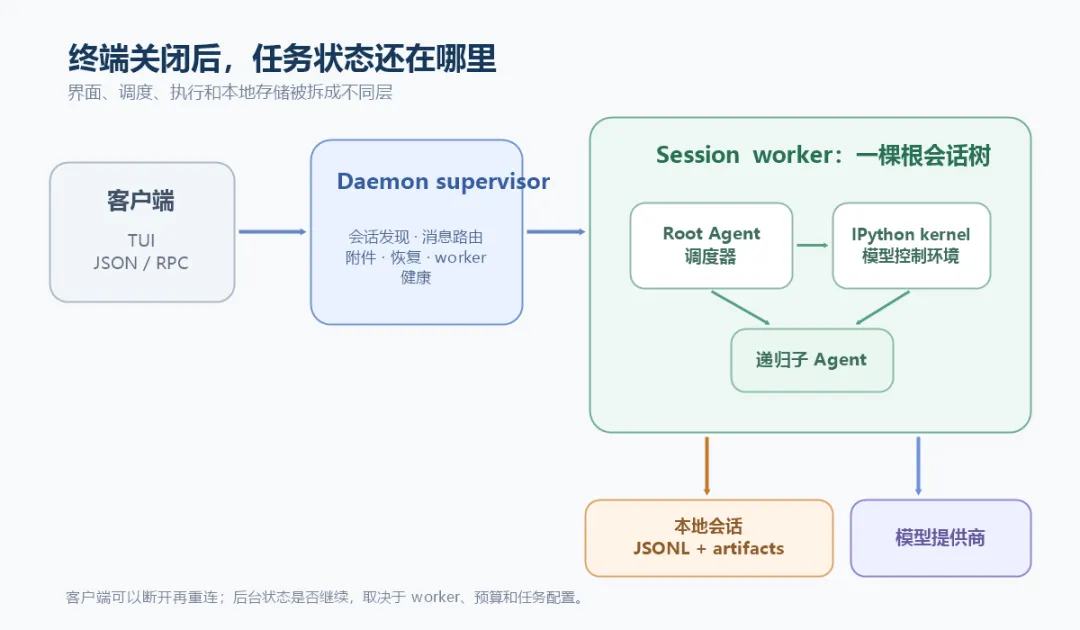 终端关闭后，任务状态还在哪里

界面、调度、执行和本地存储被拆成不同层

客户端
TUI
JSON / RPC

Daemon supervisor
会话发现 · 消息路由
附件 · 恢复 · worker
健康

Session worker：一棵根会话树

Root Agent
调度器

IPython kernel
模型控制环境

递归子 Agent

本地会话
JSONL + artifacts

模型提供商

客户端可以断开再重连；后台状态是否继续，取决于 worker、预算和任务配置。